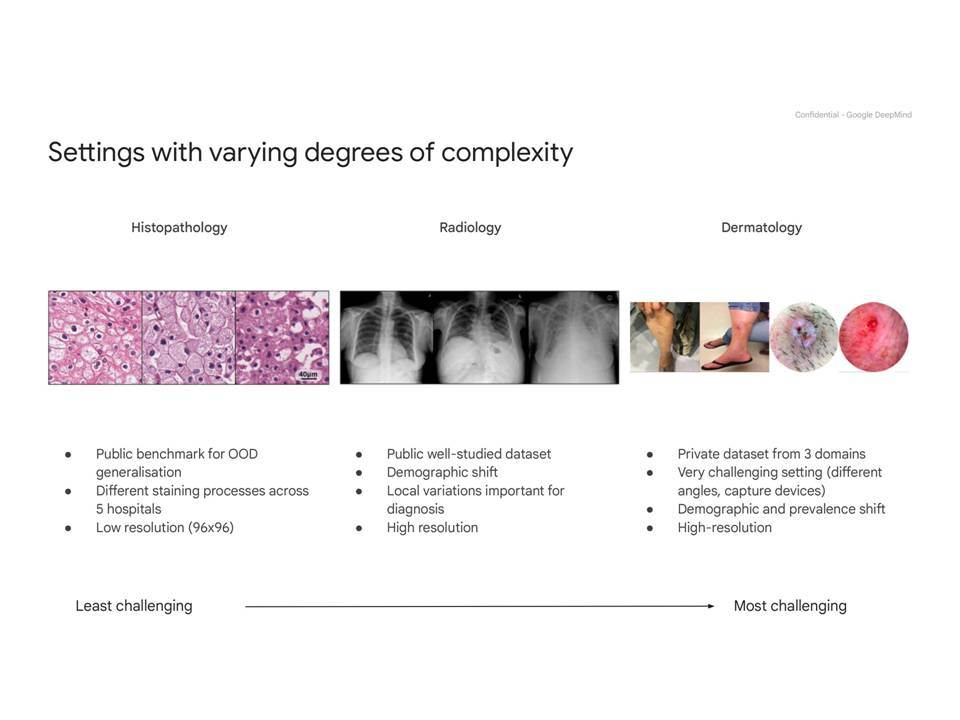 Confidential - Google DeepMind

Settings with varying degrees of complexity

Histopathology

40μm

- Public benchmark for OOD generalisation
- Different staining processes across 5 hospitals
- Low resolution (96x96)

Radiology

- Public well-studied dataset
- Demographic shift
- Local variations important for diagnosis
- High resolution

Dermatology

- Private dataset from 3 domains
- Very challenging setting (different angles, capture devices)
- Demographic and prevalence shift
- High-resolution

Least challenging

Most challenging